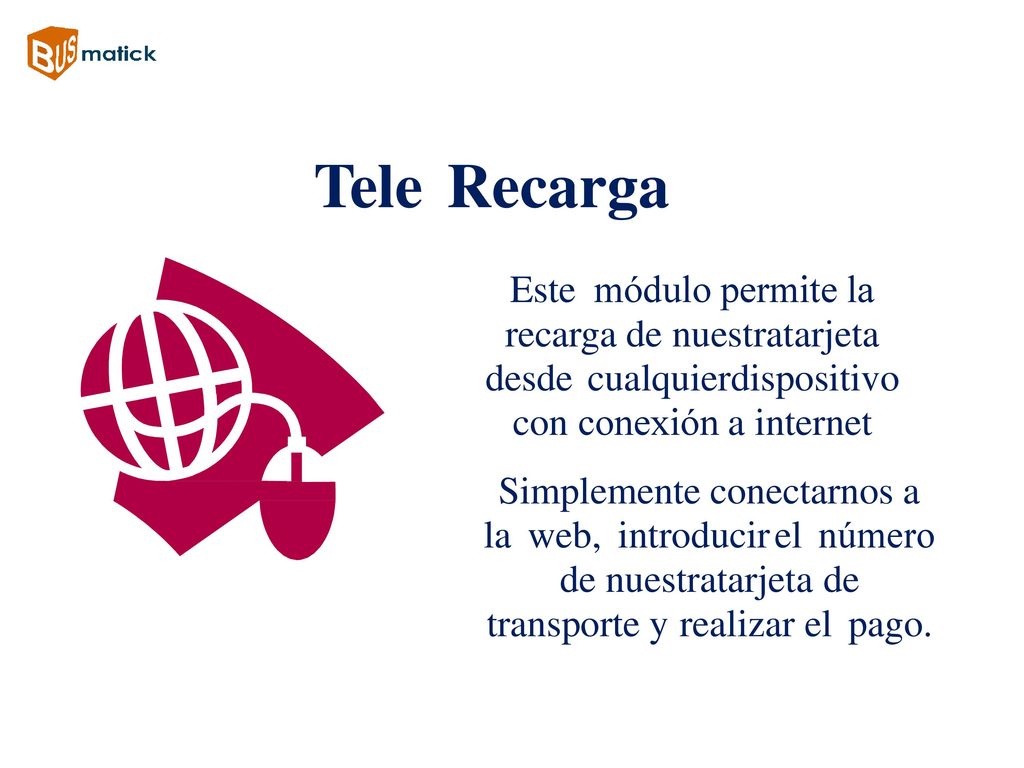 BUS matick

Tele Recarga

Este módulo permite la recarga de nuestratarjeta desde cualquierdispositivo con conexión a internet

Simplemente conectarnos a la web, introducir el número de nuestratarjeta de transporte y realizar el pago.